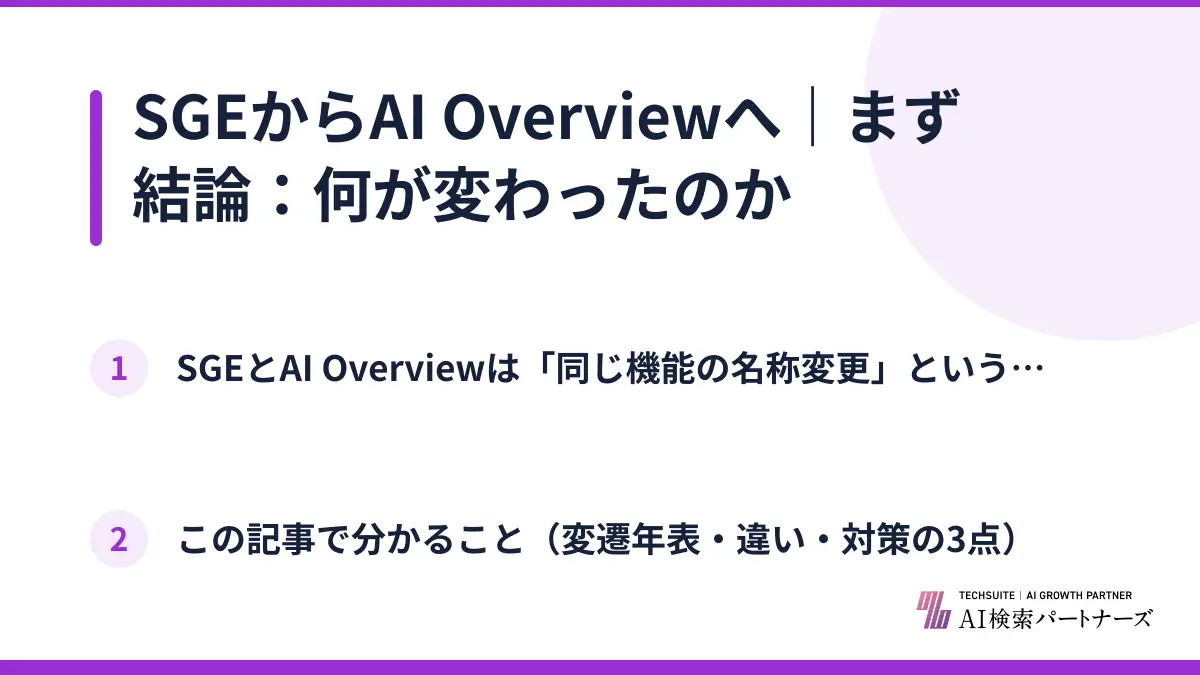 SGEからAI Overviewへ｜まず結論：何が変わったのか

1 SGEとAI Overviewは「同じ機能の名称変更」という…

2 この記事で分かること（変遷年表・違い・対策の3点）

TECHSUITE | AI GROWTH PARTNER
AI検索パートナーズ